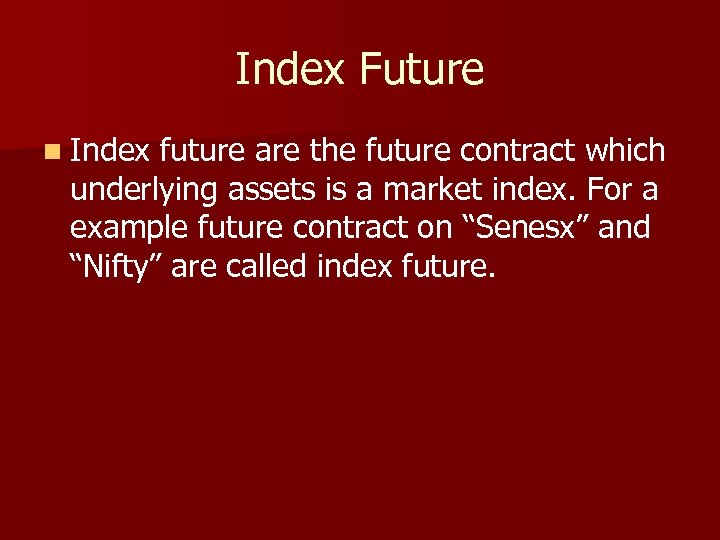 Index Future

Index future are the future contract which underlying assets is a market index. For a example future contract on “Senesx” and “Nifty” are called index future.